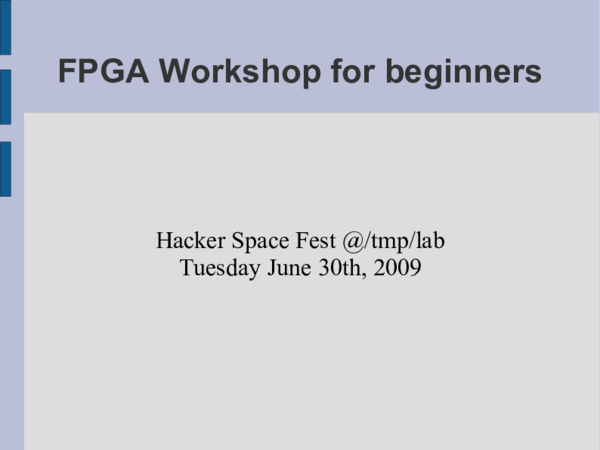 FPGA Workshop for beginners

Hacker Space Fest @/tmp/lab
Tuesday June 30th, 2009